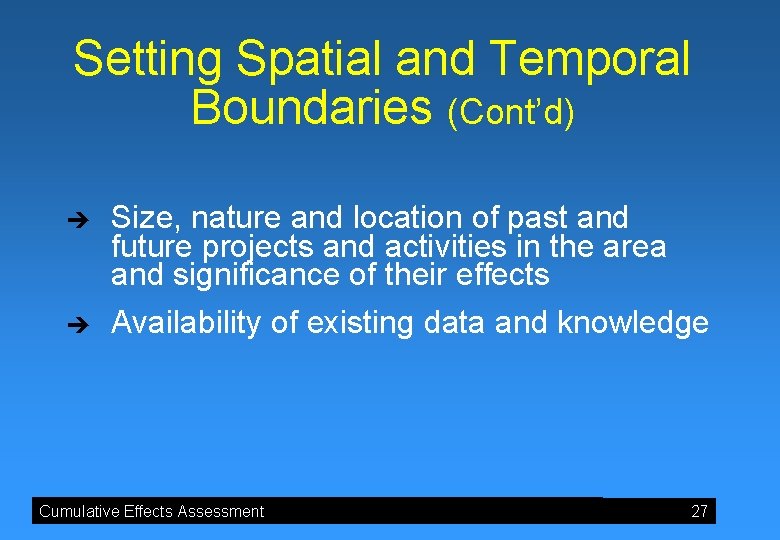 Setting Spatial and Temporal Boundaries (Cont'd)

➔ Size, nature and location of past and future projects and activities in the area and significance of their effects

➔ Availability of existing data and knowledge

Cumulative Effects Assessment 27